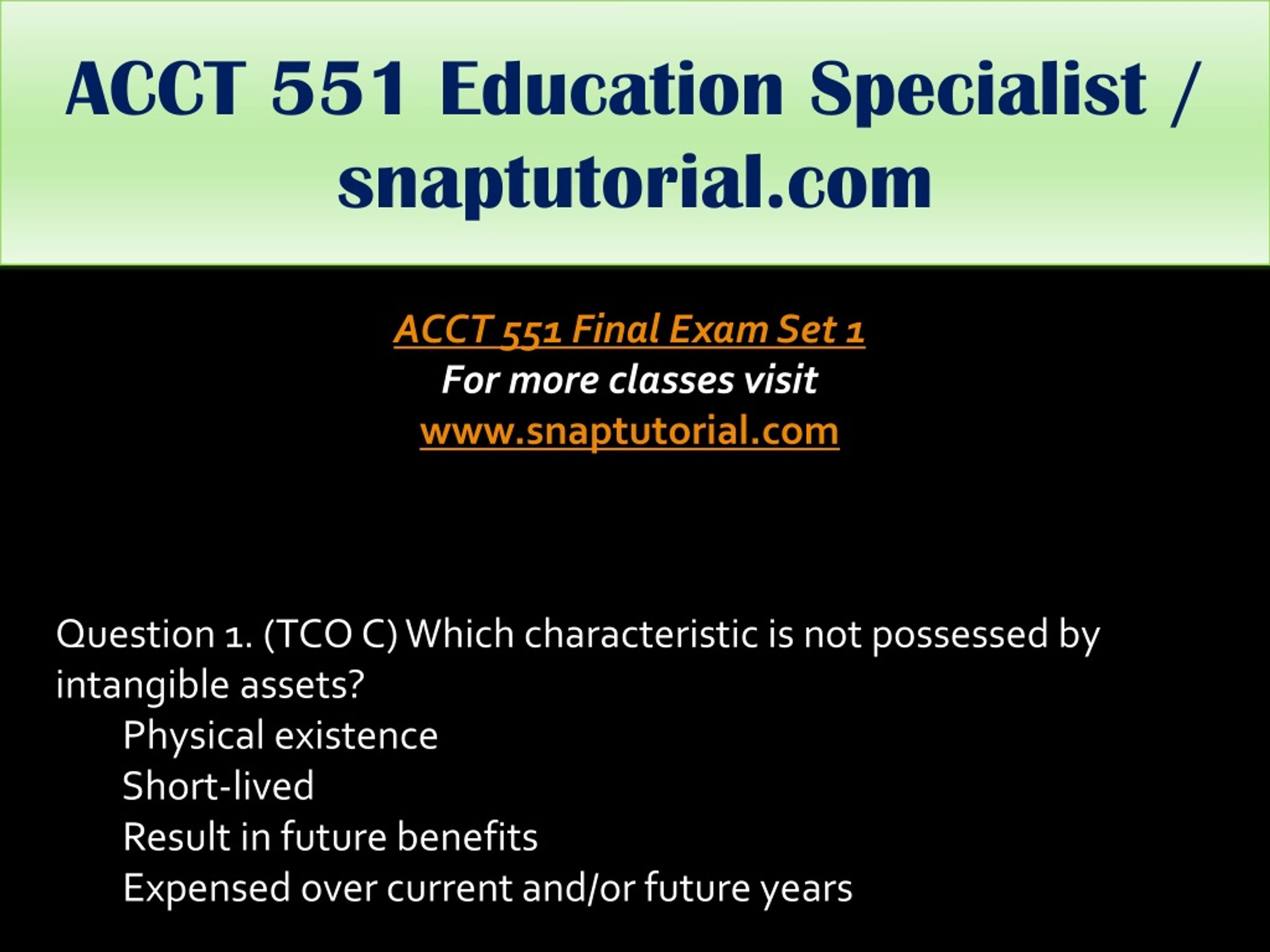 ACCT 551 Education Specialist / snaptutorial.com

ACCT 551 Final Exam Set 1
For more classes visit
www.snaptutorial.com

Question 1. (TCO C) Which characteristic is not possessed by intangible assets?
Physical existence
Short-lived
Result in future benefits
Expensed over current and/or future years